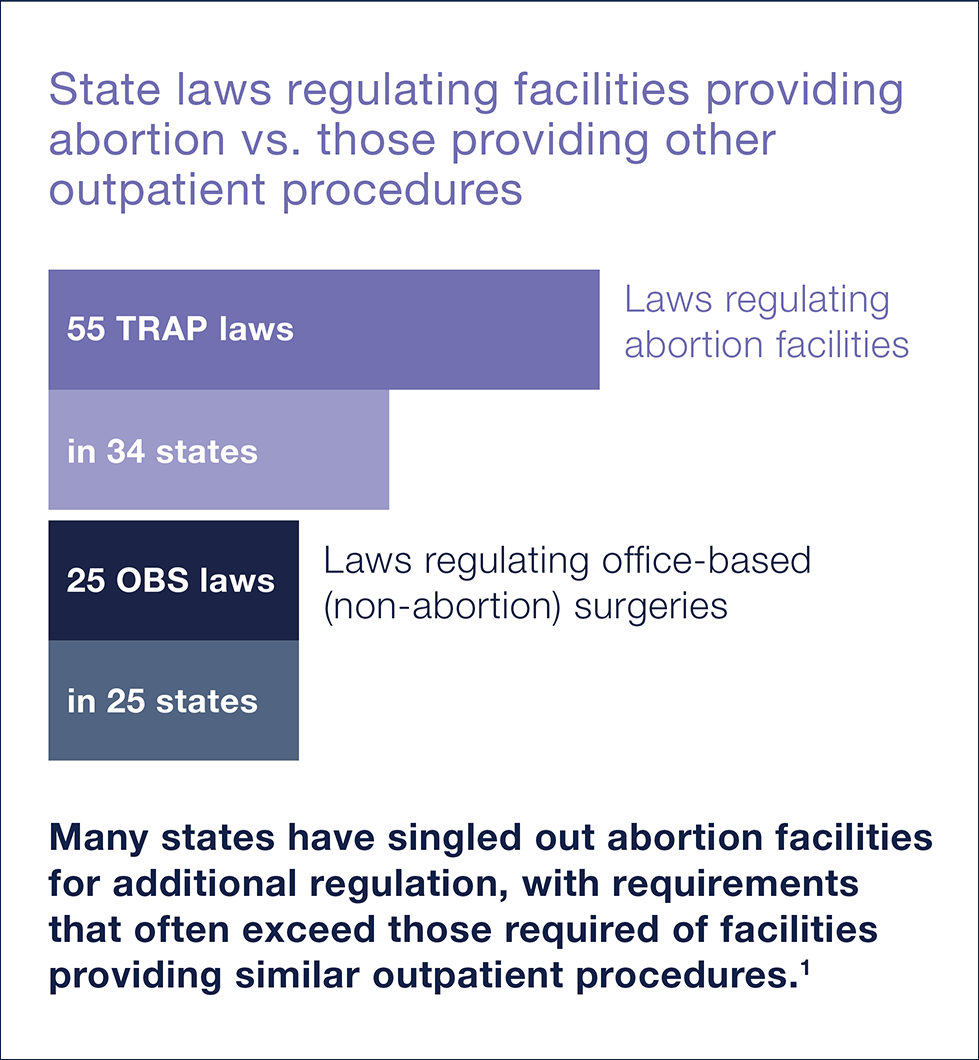 State laws regulating facilities providing abortion vs. those providing other outpatient procedures

55 TRAP laws

in 34 states

Laws regulating abortion facilities

25 OBS laws

in 25 states

Laws regulating office-based (non-abortion) surgeries

Many states have singled out abortion facilities for additional regulation, with requirements that often exceed those required of facilities providing similar outpatient procedures.$^1$